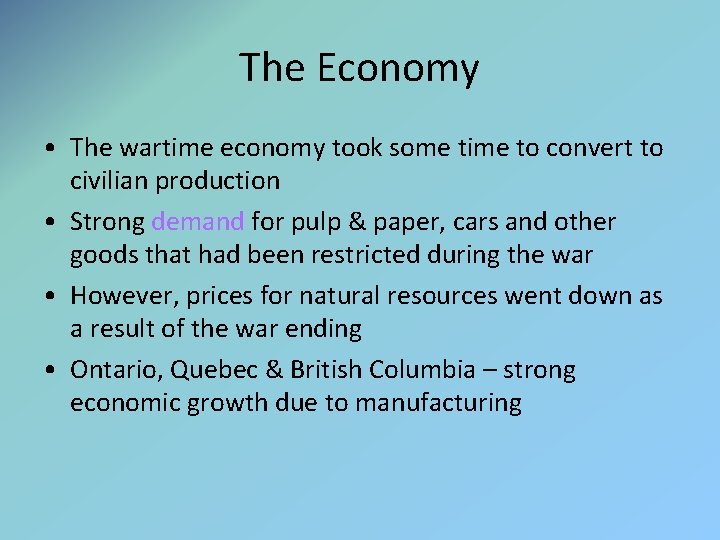 The Economy

• The wartime economy took some time to convert to civilian production
• Strong demand for pulp & paper, cars and other goods that had been restricted during the war
• However, prices for natural resources went down as a result of the war ending
• Ontario, Quebec & British Columbia – strong economic growth due to manufacturing